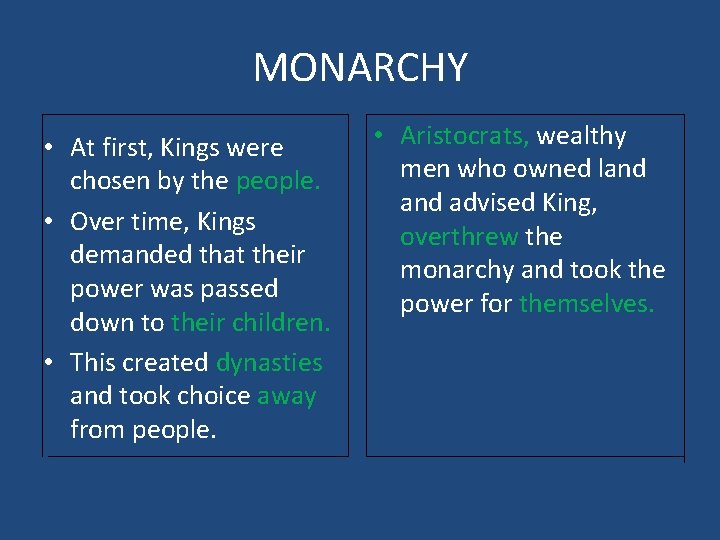 MONARCHY

• At first, Kings were chosen by the people.
• Over time, Kings demanded that their power was passed down to their children.
• This created dynasties and took choice away from people.

• Aristocrats, wealthy men who owned land and advised King, overthrew the monarchy and took the power for themselves.